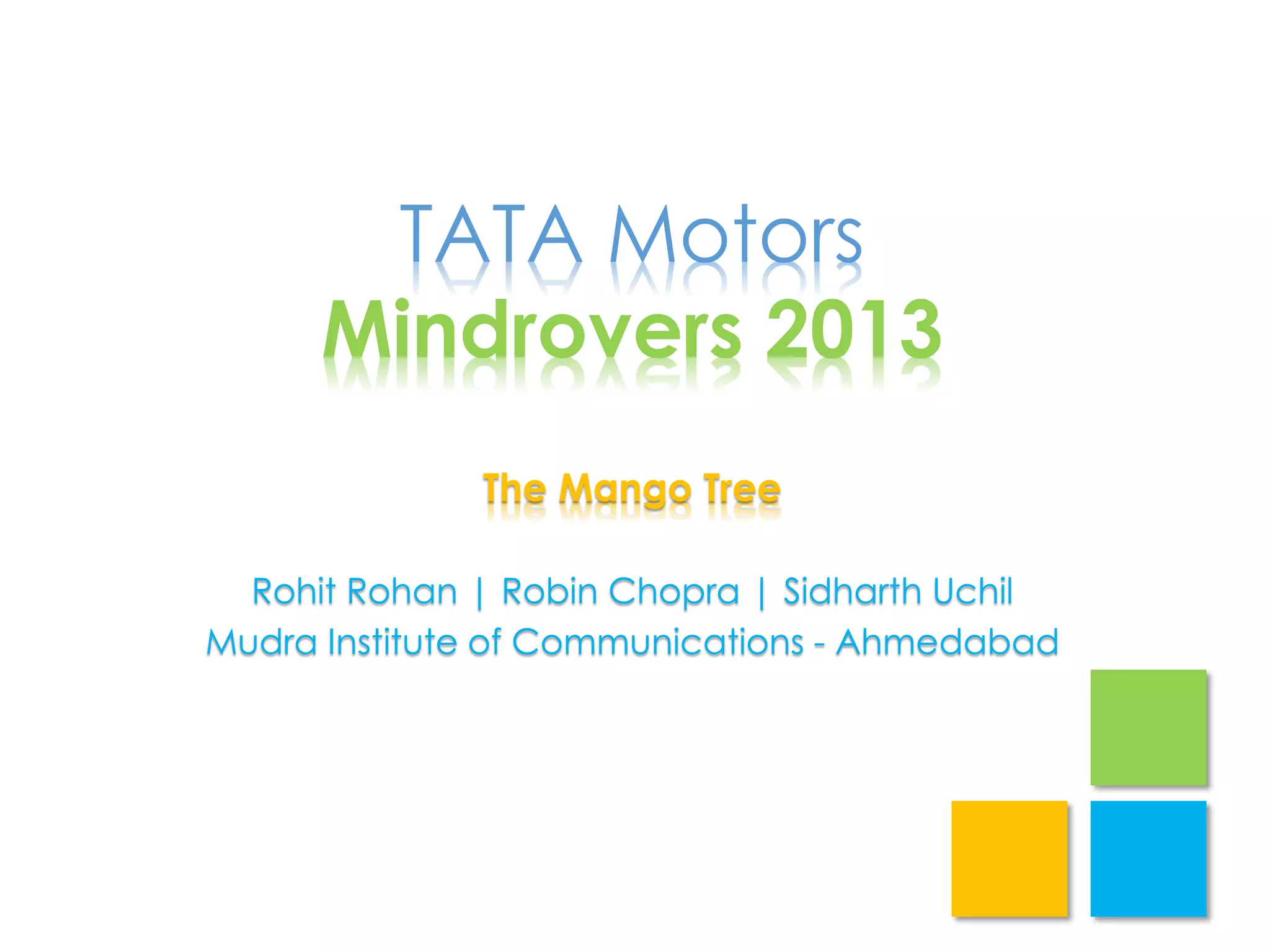 TATA Motors
Mindrovers 2013

The Mango Tree

Rohit Rohan | Robin Chopra | Sidharth Uchil
Mudra Institute of Communications - Ahmedabad